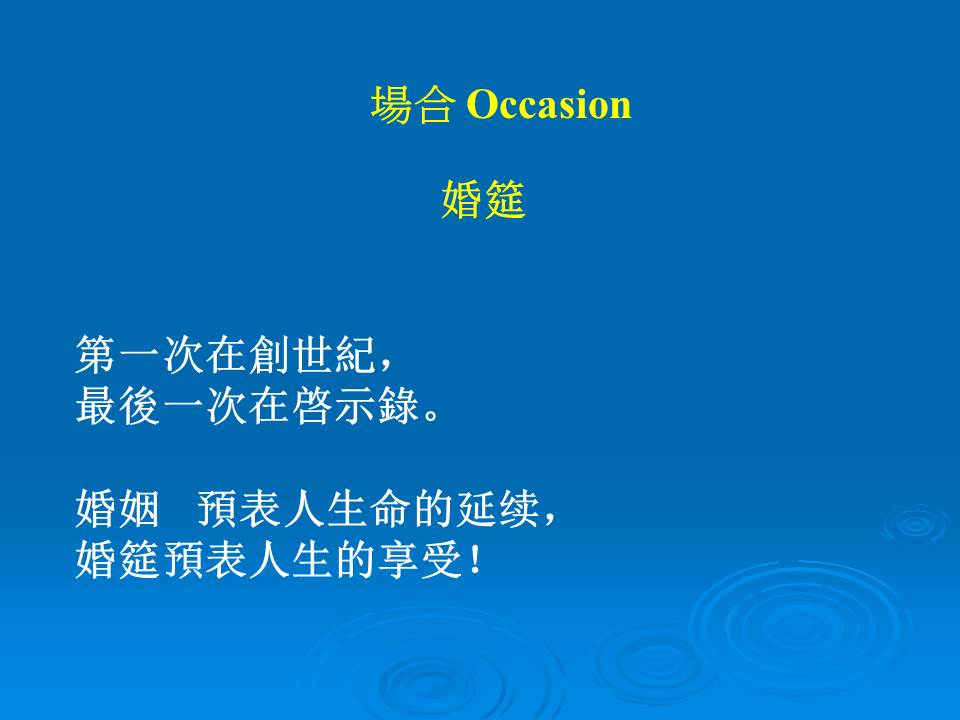 場合 Occasion

婚筵

第一次在創世紀，
最後一次在啓示錄。

婚姻　預表人生命的延续，
婚筵預表人生的享受！